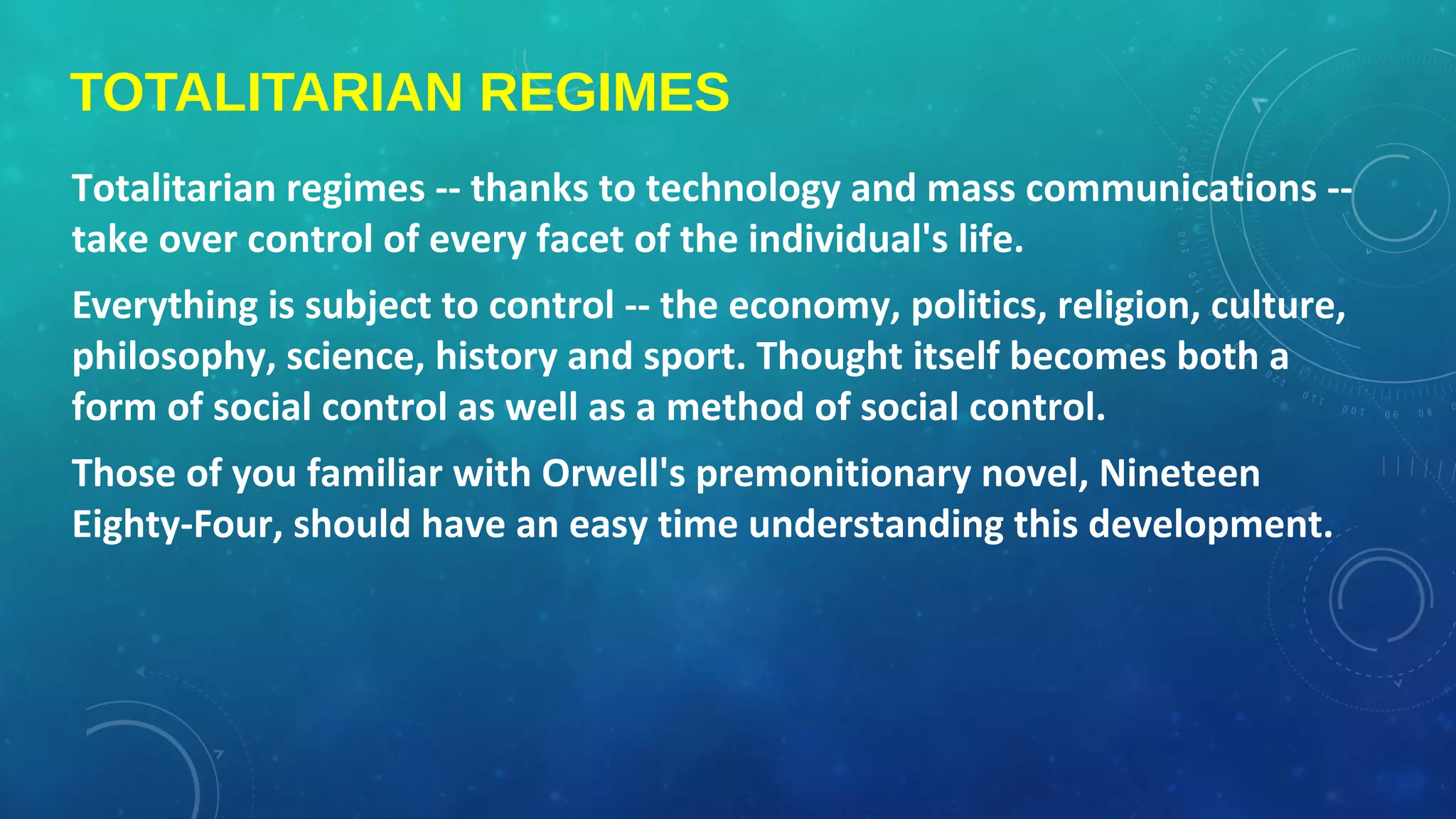 TOTALITARIAN REGIMES

Totalitarian regimes -- thanks to technology and mass communications -- take over control of every facet of the individual's life.

Everything is subject to control -- the economy, politics, religion, culture, philosophy, science, history and sport. Thought itself becomes both a form of social control as well as a method of social control.

Those of you familiar with Orwell's premonitionary novel, Nineteen Eighty-Four, should have an easy time understanding this development.